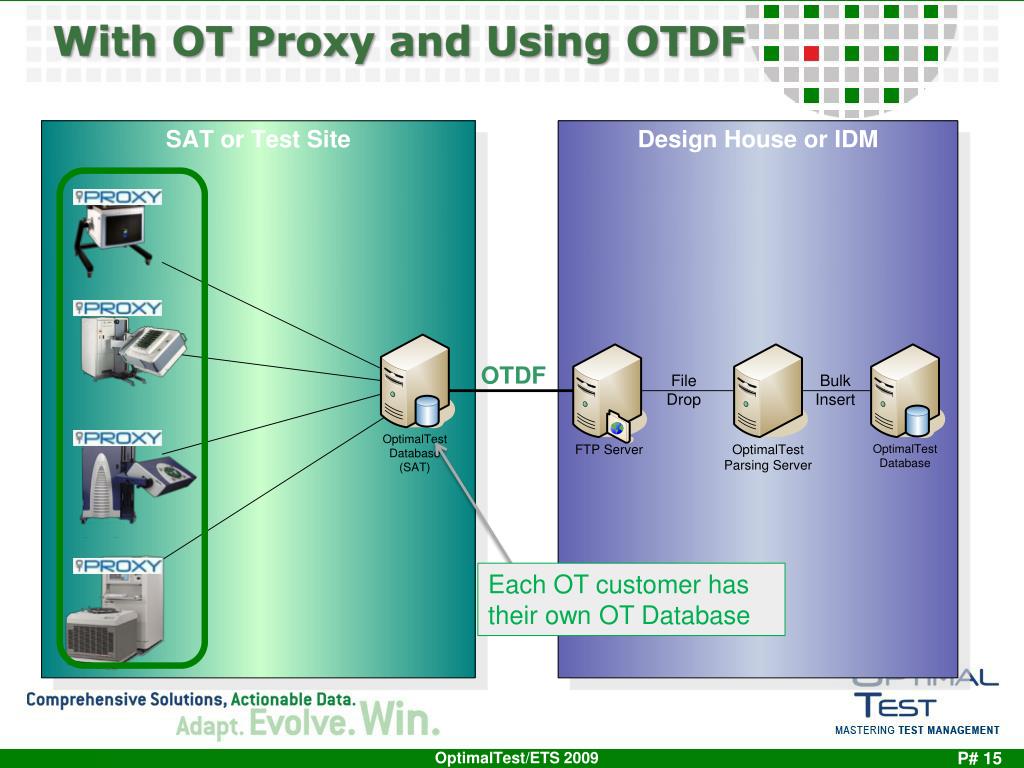 With OT Proxy and Using OTDF

SAT or Test Site

PROXY

PROXY

PROXY

PROXY

OptimalTest Database (SAT)

OTDF

Design House or IDM

FTP Server

File Drop

OptimalTest Parsing Server

Bulk Insert

OptimalTest Database

Each OT customer has their own OT Database

Comprehensive Solutions, Actionable Data.
Adapt. Evolve. Win.

OPTIMAL TEST
MASTERING TEST MANAGEMENT

OptimalTest/ETS 2009

P# 15